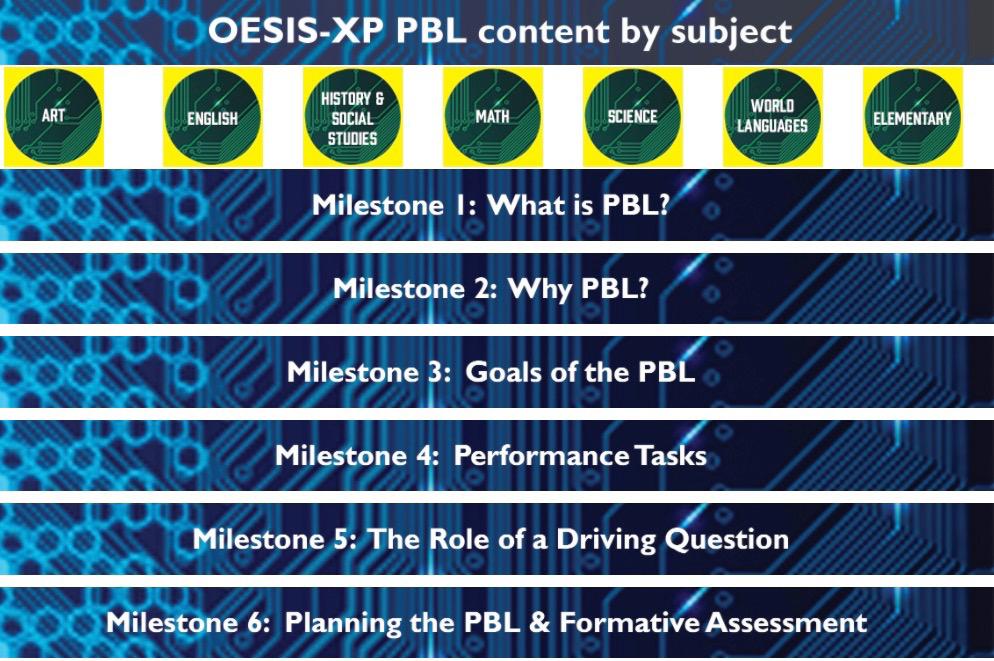 OESIS-XP PBL content by subject

ART

ENGLISH

HISTORY & SOCIAL STUDIES

MATH

SCIENCE

WORLD LANGUAGES

ELEMENTARY

Milestone 1: What is PBL?

Milestone 2: Why PBL?

Milestone 3: Goals of the PBL

Milestone 4: Performance Tasks

Milestone 5: The Role of a Driving Question

Milestone 6: Planning the PBL & Formative Assessment